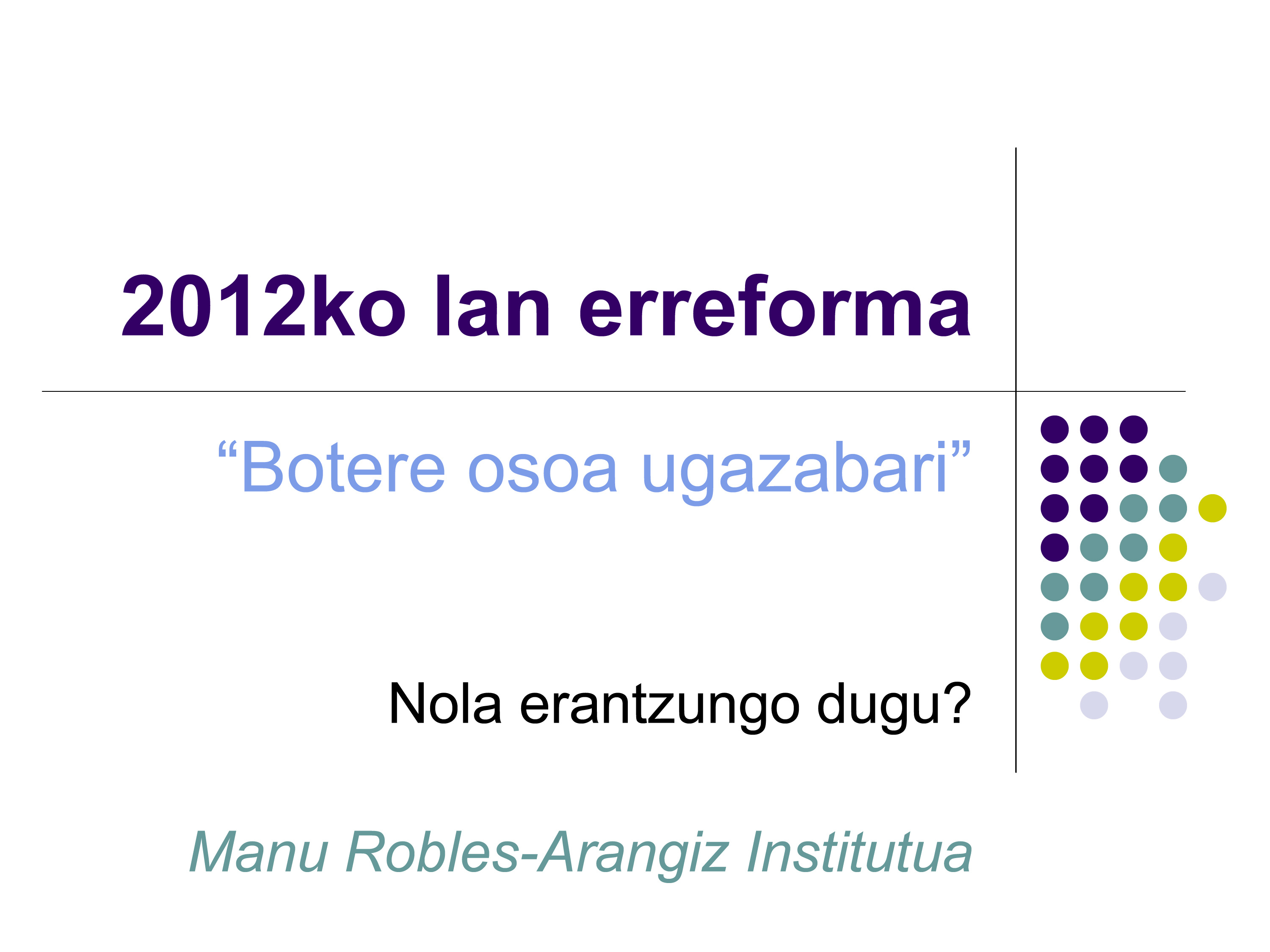 2012ko lan erreforma

“Botere osoa ugazabari”

Nola erantzungo dugu?

Manu Robles-Arangiz Institutua